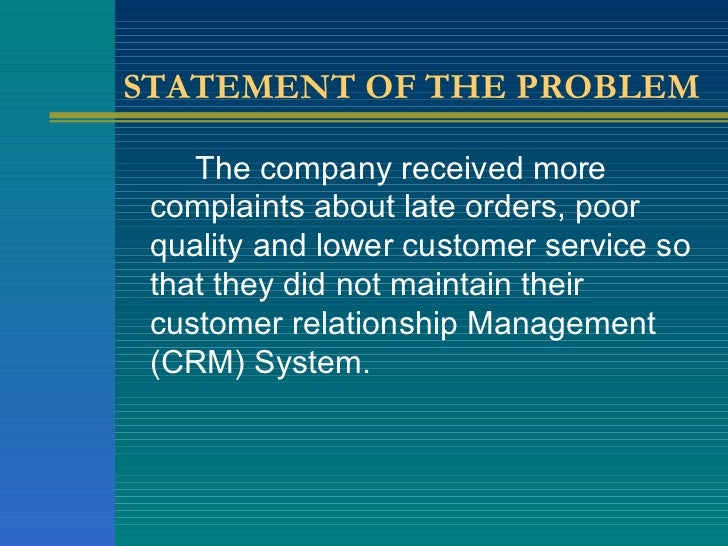 STATEMENT OF THE PROBLEM

The company received more complaints about late orders, poor quality and lower customer service so that they did not maintain their customer relationship Management (CRM) System.